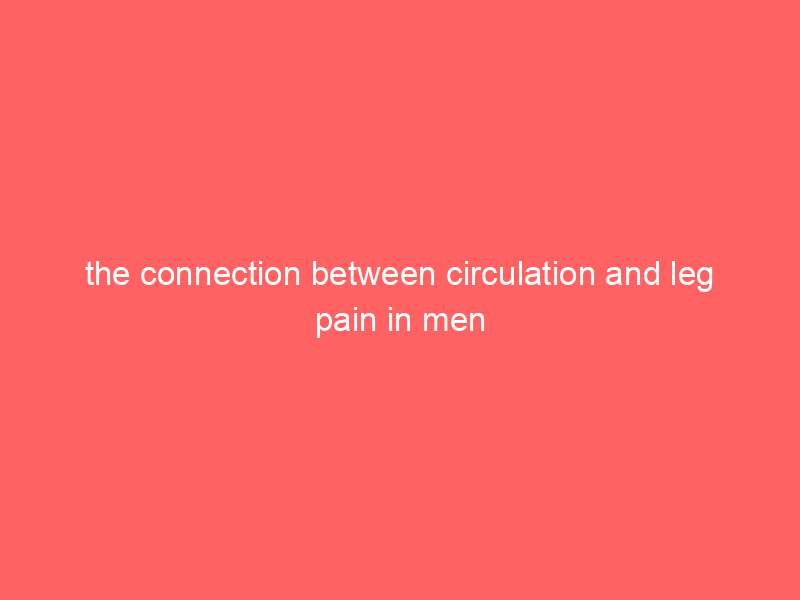 the connection between circulation and leg pain in men